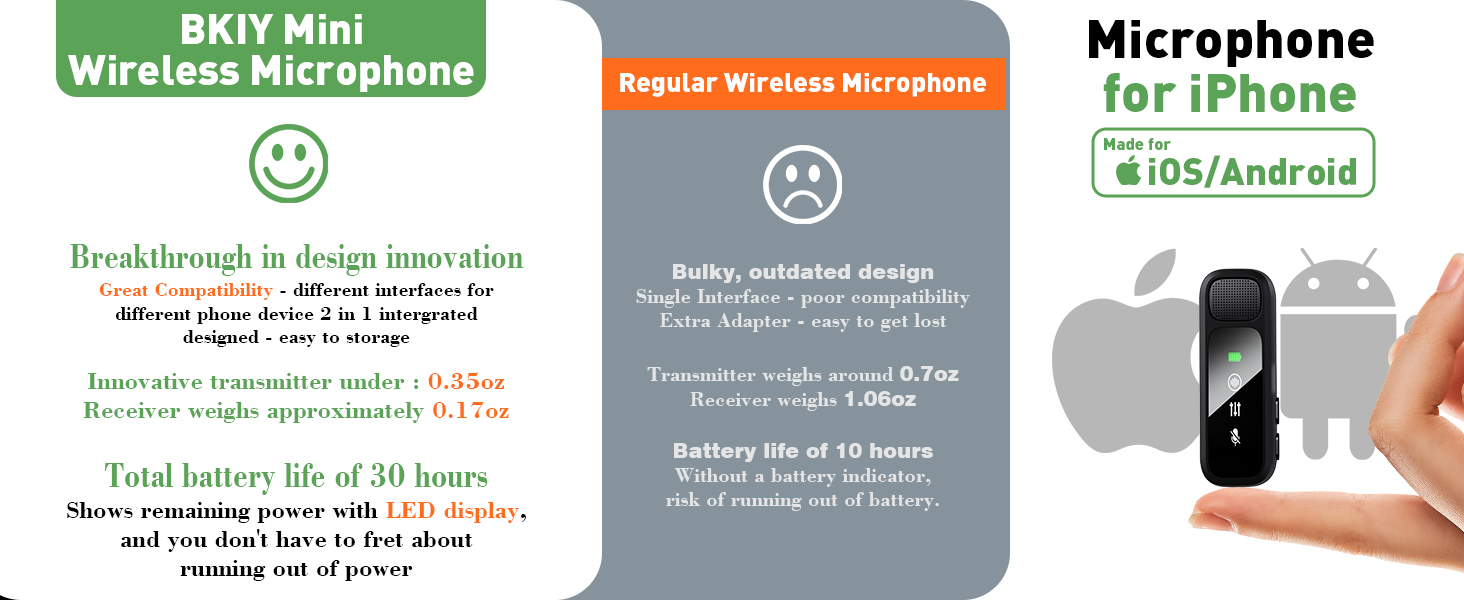 BKIY Mini
Wireless Microphone

Breakthrough in design innovation
Great Compatibility - different interfaces for different phone device 2 in 1 intergrated designed - easy to storage

Innovative transmitter under : 0.35oz
Receiver weighs approximately 0.17oz

Total battery life of 30 hours
Shows remaining power with LED display, and you don't have to fret about running out of power

Regular Wireless Microphone

Bulky, outdated design
Single Interface - poor compatibility
Extra Adapter - easy to get lost

Transmitter weighs around 0.7oz
Receiver weighs 1.06oz

Battery life of 10 hours
Without a battery indicator, risk of running out of battery.

Microphone
for iPhone
Made for
iOS/Android